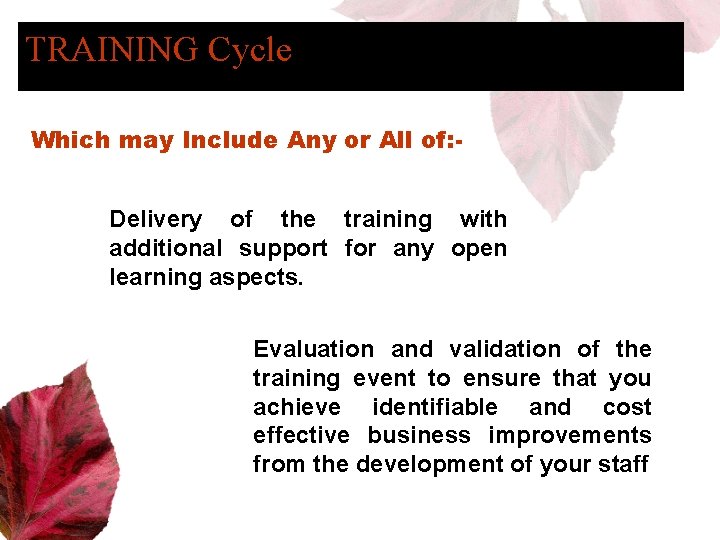 TRAINING Cycle

Which may Include Any or All of:-

Delivery of the training with additional support for any open learning aspects.

Evaluation and validation of the training event to ensure that you achieve identifiable and cost effective business improvements from the development of your staff